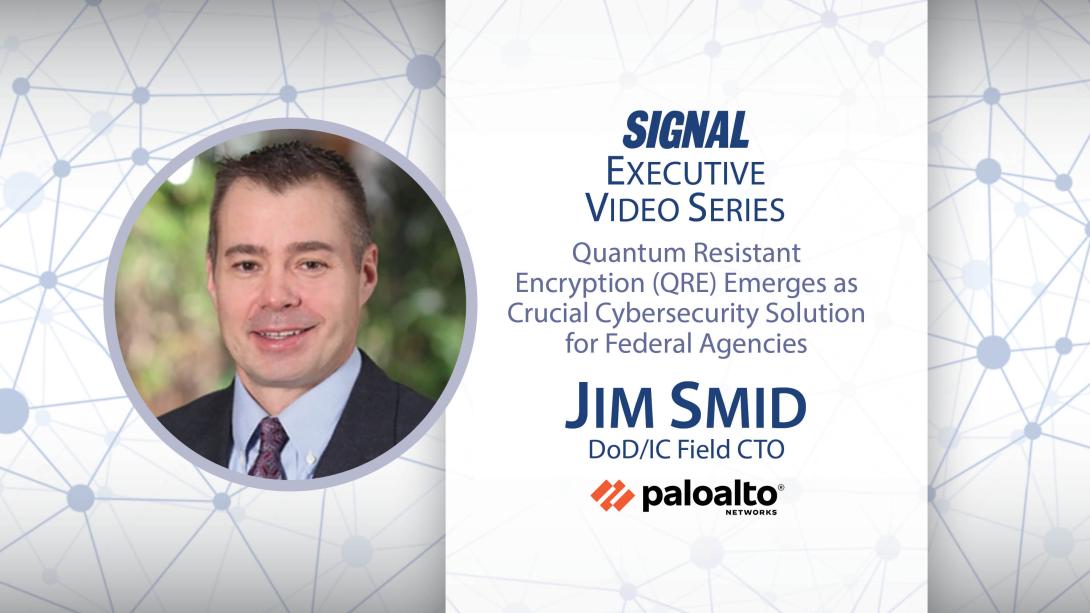 SIGNAL
EXECUTIVE
VIDEO SERIES

Quantum Resistant Encryption (QRE) Emerges as Crucial Cybersecurity Solution for Federal Agencies

JIM SMID
DoD/IC Field CTO

paloalto®
NETWORKS